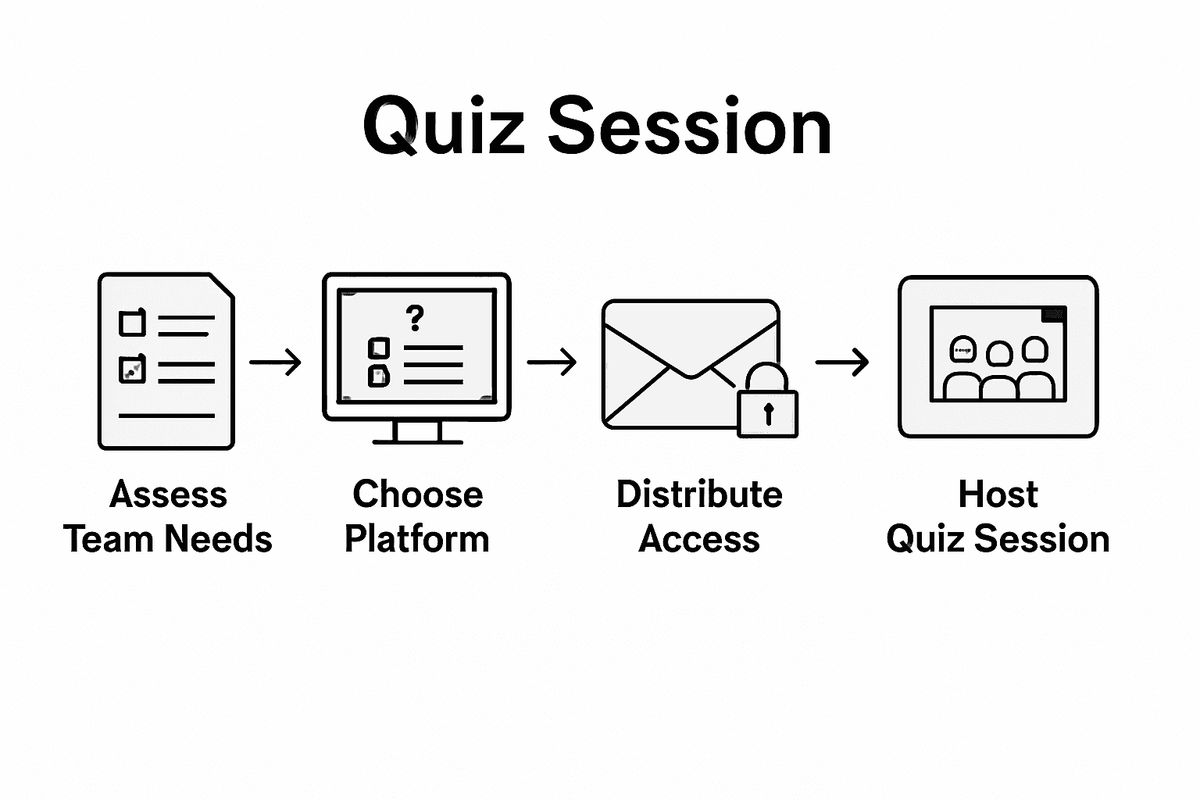 Quiz Session

?

Assess Team Needs

Choose Platform

Distribute Access

Host Quiz Session